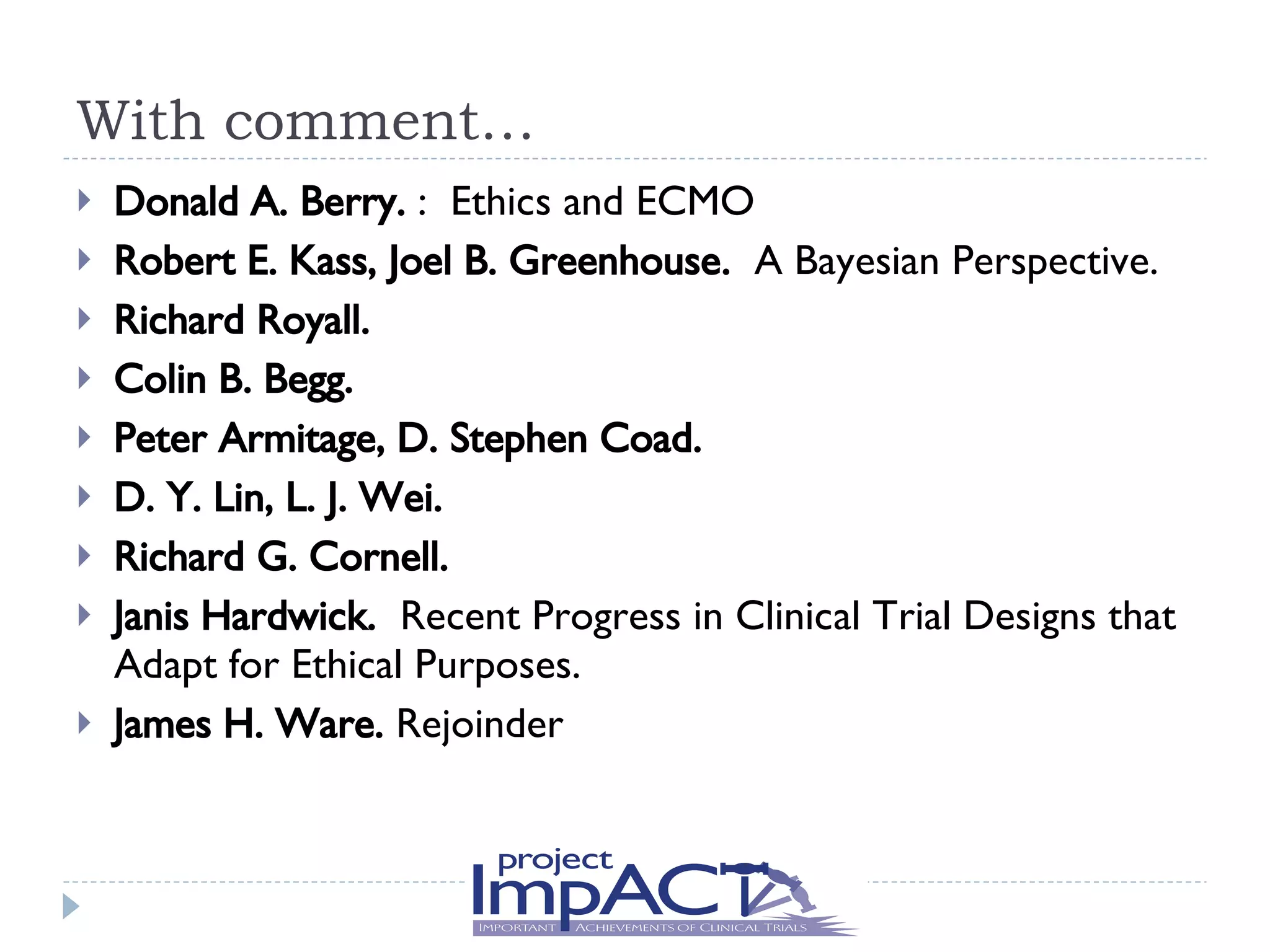 With comment…

Donald A. Berry. : Ethics and ECMO

Robert E. Kass, Joel B. Greenhouse. A Bayesian Perspective.

Richard Royall.

Colin B. Begg.

Peter Armitage, D. Stephen Coad.

D. Y. Lin, L. J. Wei.

Richard G. Cornell.

Janis Hardwick. Recent Progress in Clinical Trial Designs that Adapt for Ethical Purposes.

James H. Ware. Rejoinder

project ImpACT
IMPORTANT ACHIEVEMENTS OF CLINICAL TRIALS